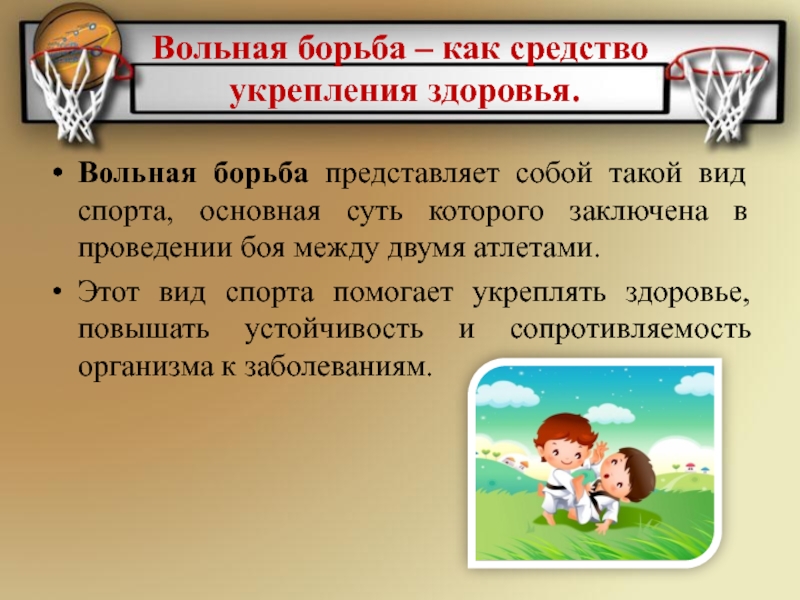 Вольная борьба – как средство укрепления здоровья.

• Вольная борьба представляет собой такой вид спорта, основная суть которого заключена в проведении боя между двумя атлетами.

• Этот вид спорта помогает укреплять здоровье, повышать устойчивость и сопротивляемость организма к заболеваниям.